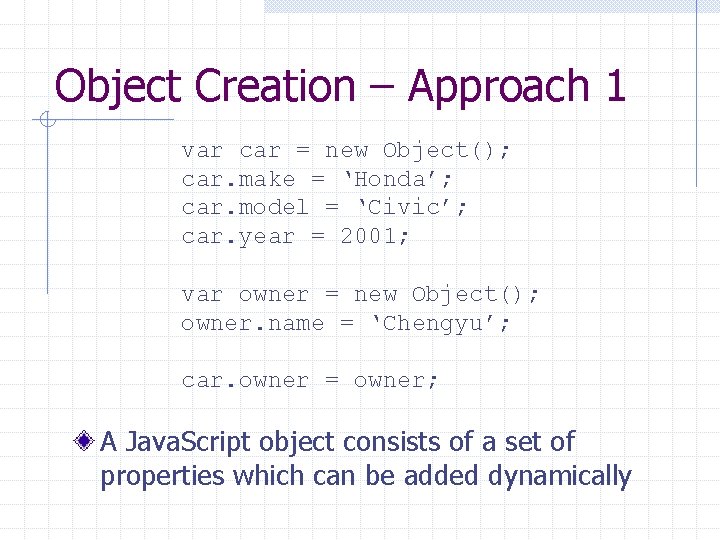 Object Creation – Approach 1

var car = new Object();
car.make = ‘Honda’;
car.model = ‘Civic’;
car.year = 2001;

var owner = new Object();
owner.name = ‘Chengyu’;

car.owner = owner;

A JavaScript object consists of a set of properties which can be added dynamically